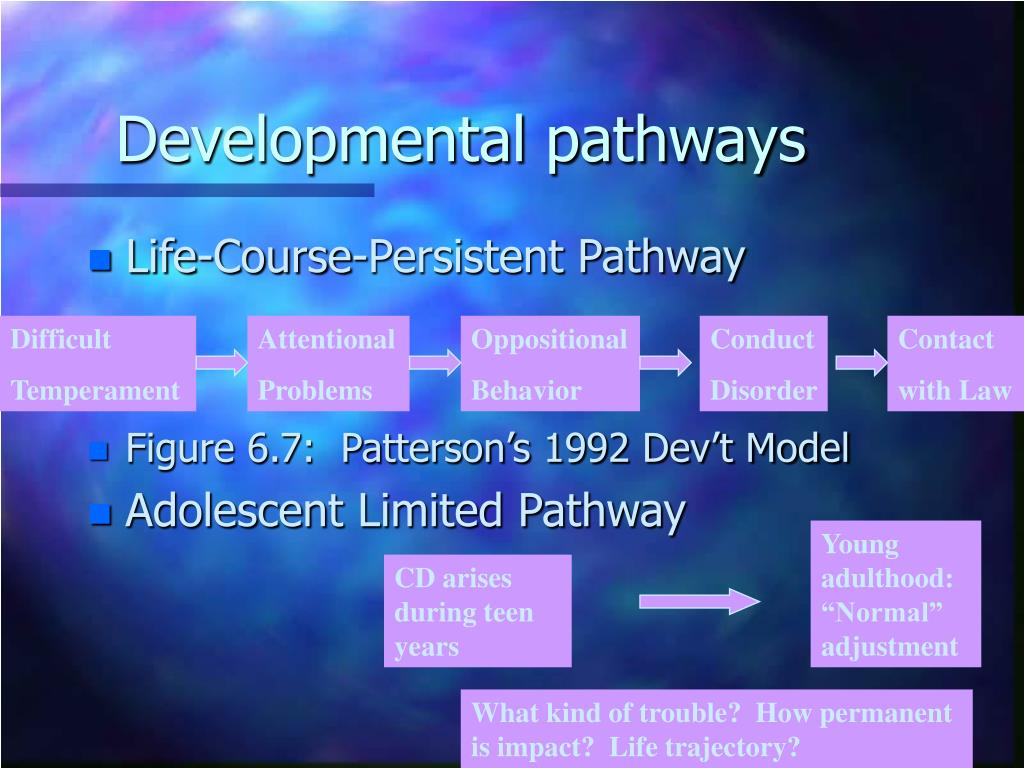 Developmental pathways

Life-Course-Persistent Pathway

Difficult Temperament

Attentional Problems

Oppositional Behavior

Conduct Disorder

Contact with Law

Figure 6.7: Patterson’s 1992 Dev’t Model

Adolescent Limited Pathway

CD arises during teen years

Young adulthood: “Normal” adjustment

What kind of trouble? How permanent is impact? Life trajectory?